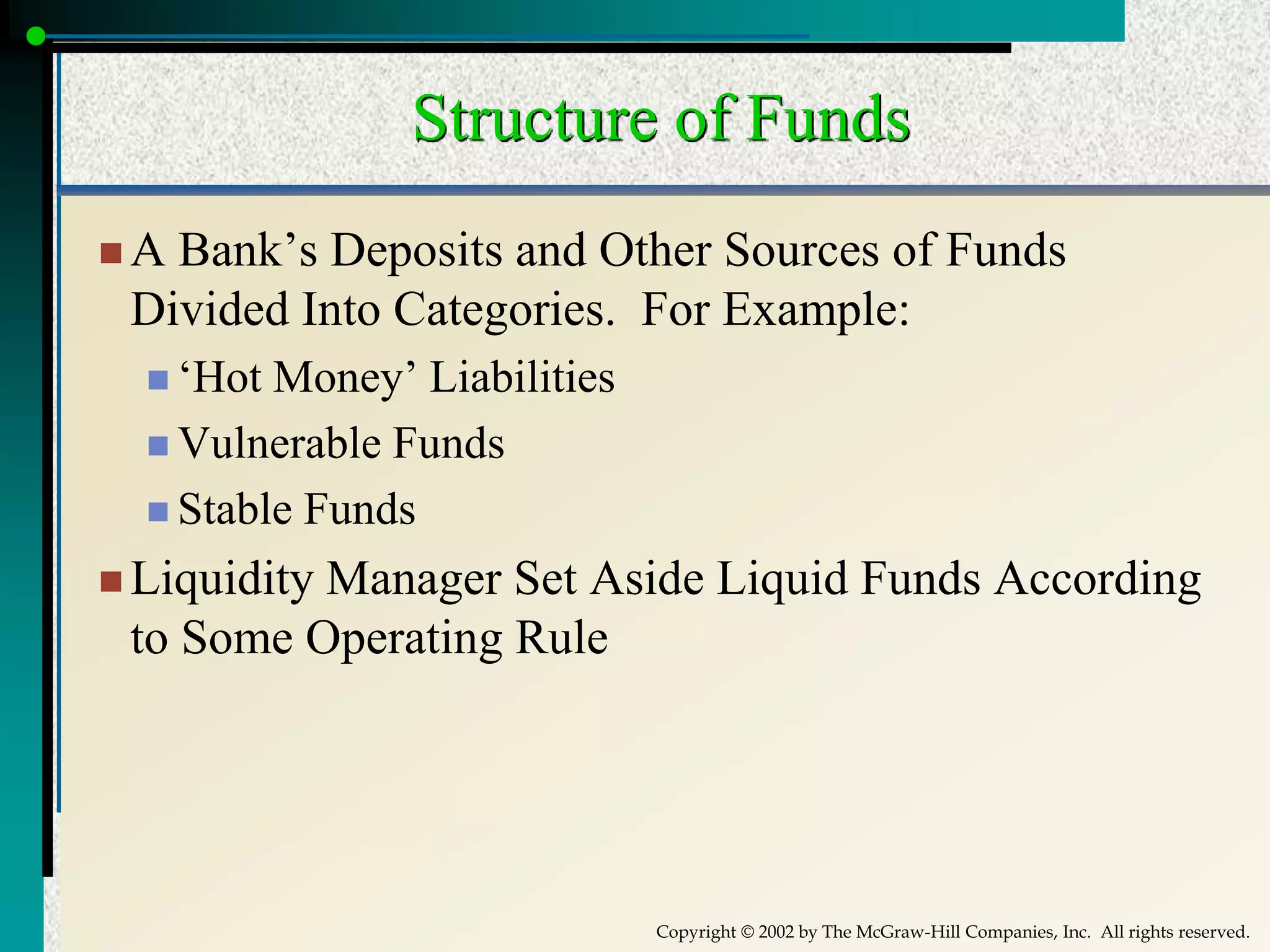 Structure of Funds

A Bank’s Deposits and Other Sources of Funds Divided Into Categories. For Example:

‘Hot Money’ Liabilities

Vulnerable Funds

Stable Funds

Liquidity Manager Set Aside Liquid Funds According to Some Operating Rule

Copyright © 2002 by The McGraw-Hill Companies, Inc. All rights reserved.